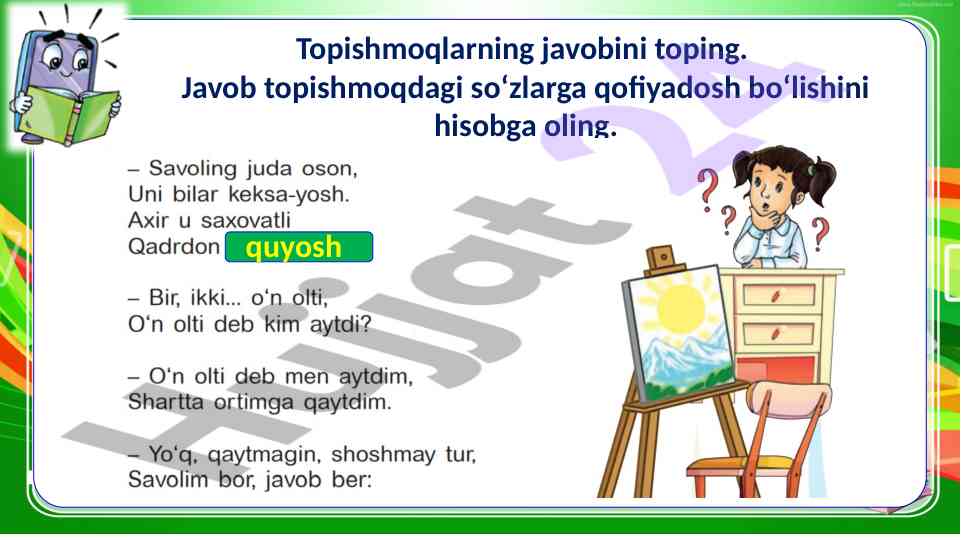 Topishmoqlarning javobini toping.
Javob topishmoqdagi so‘zlarga qofiyadosh bo‘lishini hisobga oling.

– Savoling juda oson,
Uni bilar keksa-yosh.
Axir u saxovatli
Qadrdon quyosh

– Bir, ikki... o‘n olti,
O‘n olti deb kim aytdi?

– O‘n olti deb men aytdim,
Shartta ortimga qaytdim.

– Yo‘q, qaytmagin, shoshmay tur,
Savolim bor, javob ber:

Hujjat 24